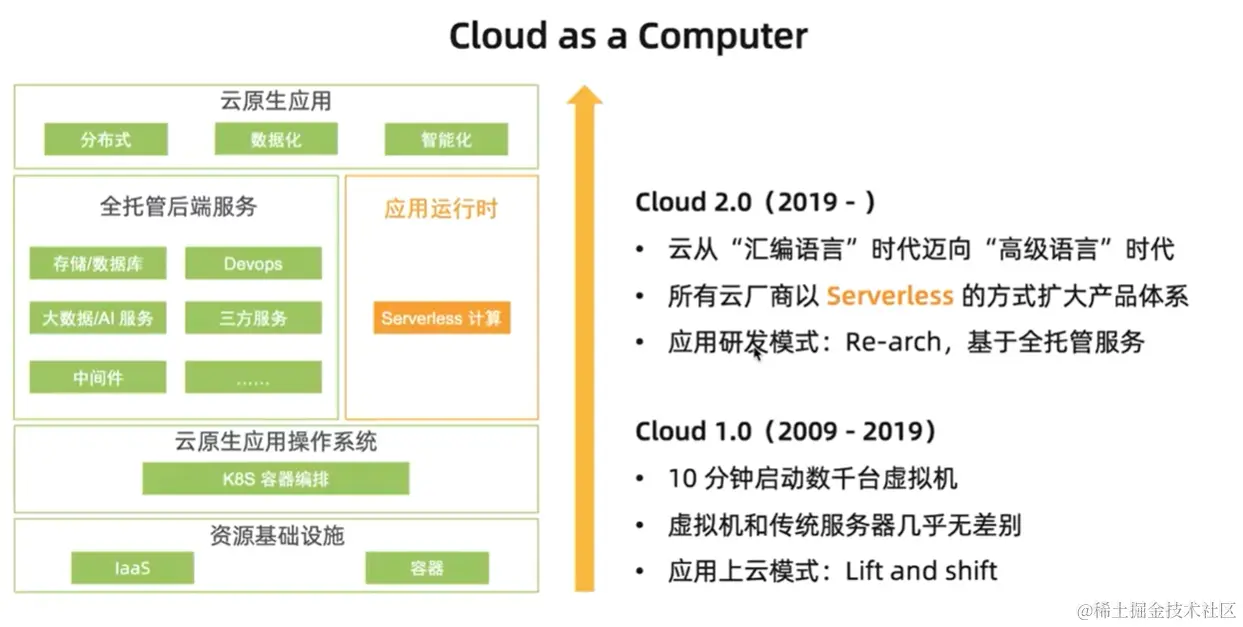 Cloud as a Computer

云原生应用

分布式

数据化

智能化

全托管后端服务

存储/数据库

Devops

大数据/AI 服务

三方服务

中间件

……

应用运行时

Serverless 计算

云原生应用操作系统

K8S 容器编排

资源基础设施

IaaS

容器

Cloud 2.0（2019 - ）

• 云从“汇编语言”时代迈向“高级语言”时代

• 所有云厂商以 Serverless 的方式扩大产品体系

• 应用研发模式：Re-arch，基于全托管服务

Cloud 1.0（2009 - 2019）

• 10 分钟启动数千台虚拟机

• 虚拟机和传统服务器几乎无差别

• 应用上云模式：Lift and shift

@稀土掘金技术社区